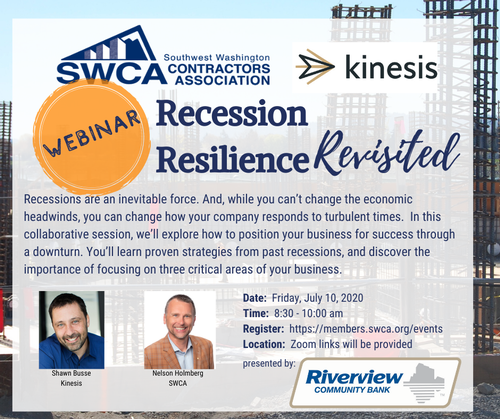 SWCA Southwest Washington CONTRACTORS ASSOCIATION

kinesis

WEBINAR

Recession Resilience Revisited

Recessions are an inevitable force. And, while you can't change the economic headwinds, you can change how your company responds to turbulent times. In this collaborative session, we'll explore how to position your business for success through a downturn. You'll learn proven strategies from past recessions, and discover the importance of focusing on three critical areas of your business.

Shawn Busse
Kinesis

Nelson Holmberg
SWCA

Date: Friday, July 10, 2020
Time: 8:30 - 10:00 am
Register: https://members.swca.org/events
Location: Zoom links will be provided

presented by:

Riverview COMMUNITY BANK